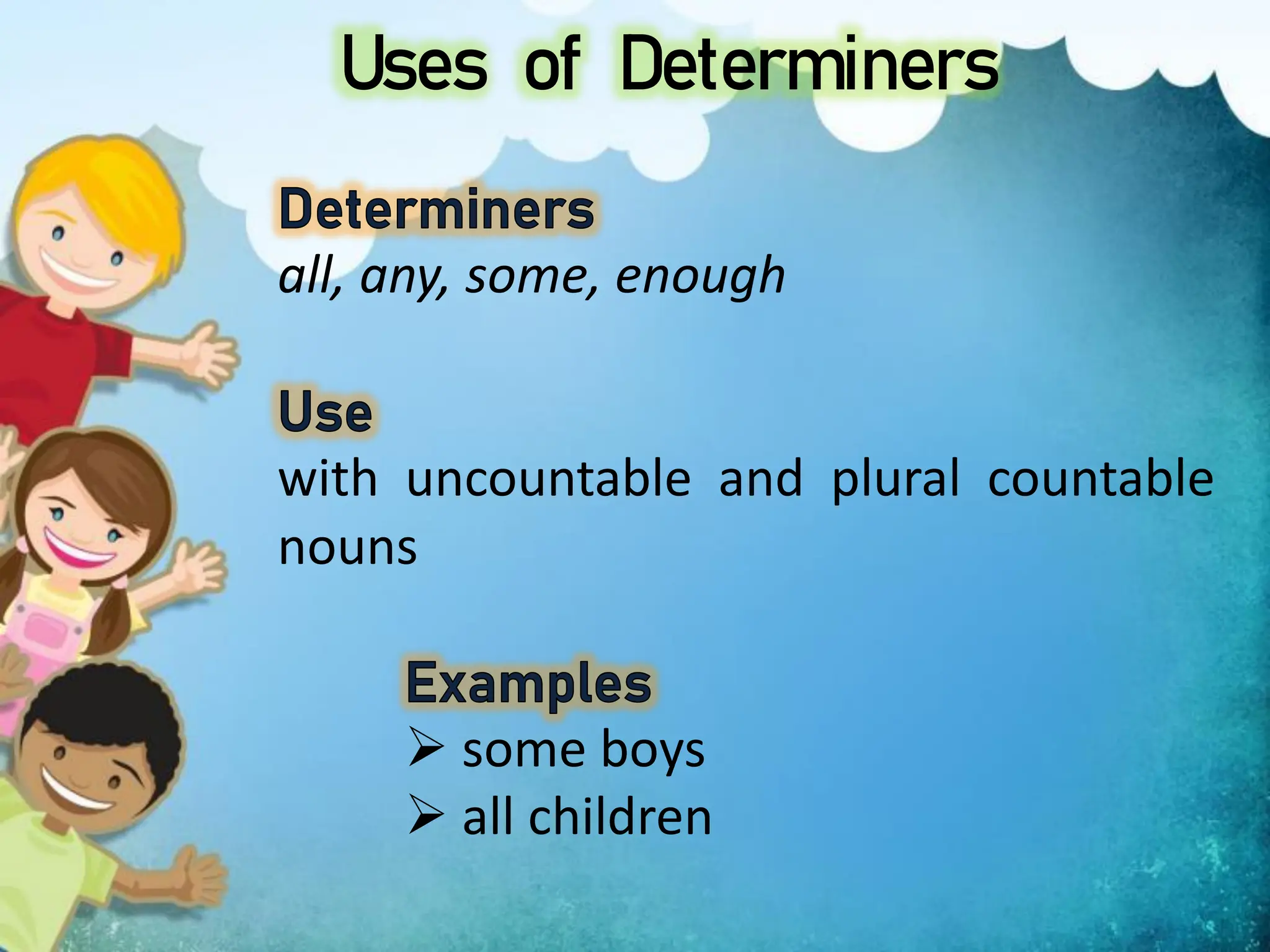 Uses of Determiners

Determiners
all, any, some, enough

Use
with uncountable and plural countable nouns

Examples
➢ some boys
➢ all children